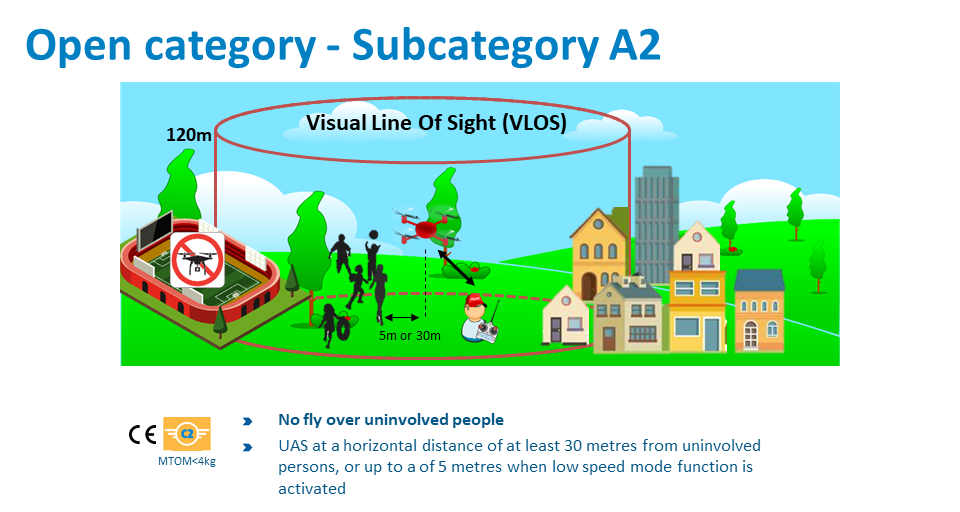 Open category - Subcategory A2

120m

Visual Line Of Sight (VLOS)

5m or 30m

CE C2

MTOM<4kg

No fly over uninvolved people

UAS at a horizontal distance of at least 30 metres from uninvolved persons, or up to a of 5 metres when low speed mode function is activated